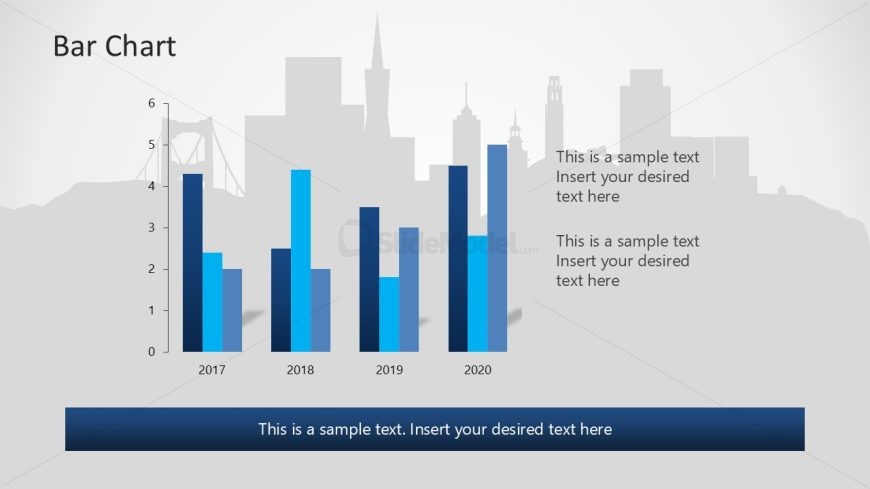 Bar Chart

6
5
4
3
2
1
0

2017
2018
2019
2020

SlideModel.com

This is a sample text
Insert your desired text here

This is a sample text
Insert your desired text here

This is a sample text. Insert your desired text here